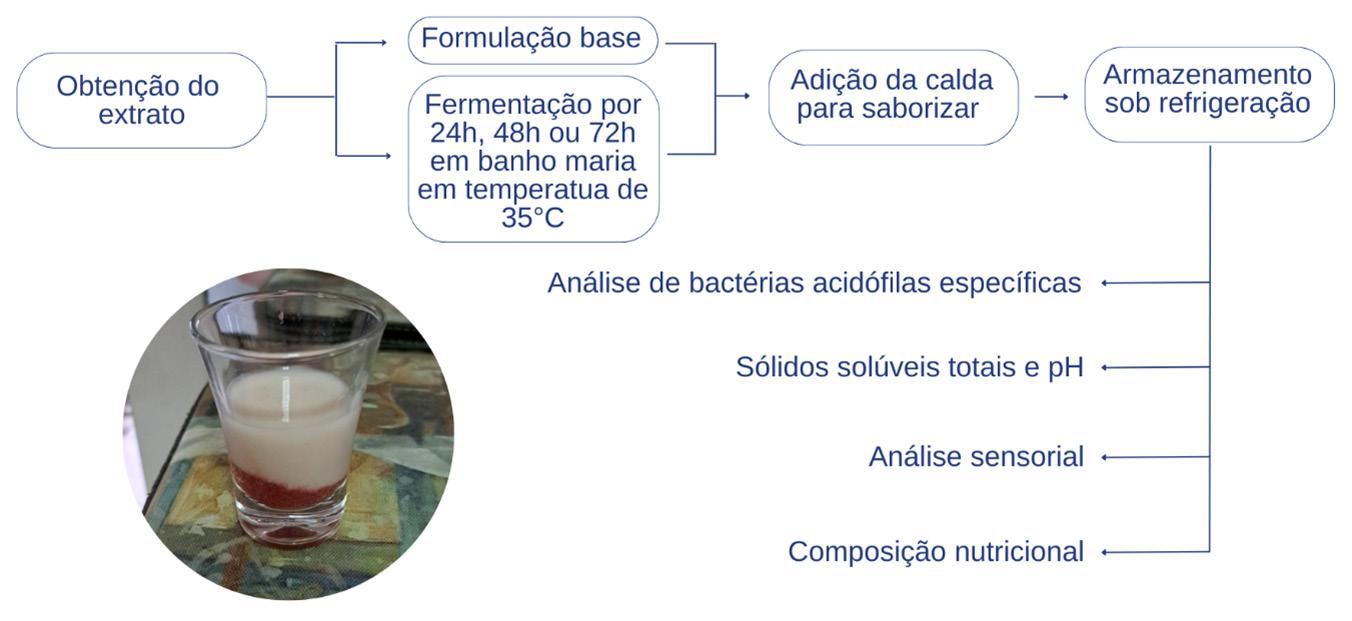 Obtenção do extrato

Formulação base

Fermentação por 24h, 48h ou 72h em banho maria em temperatua de 35°C

Adição da calda para saborizar

Armazenamento sob refrigeração

Análise de bactérias acidófilas específicas

Sólidos solúveis totais e pH

Análise sensorial

Composição nutricional